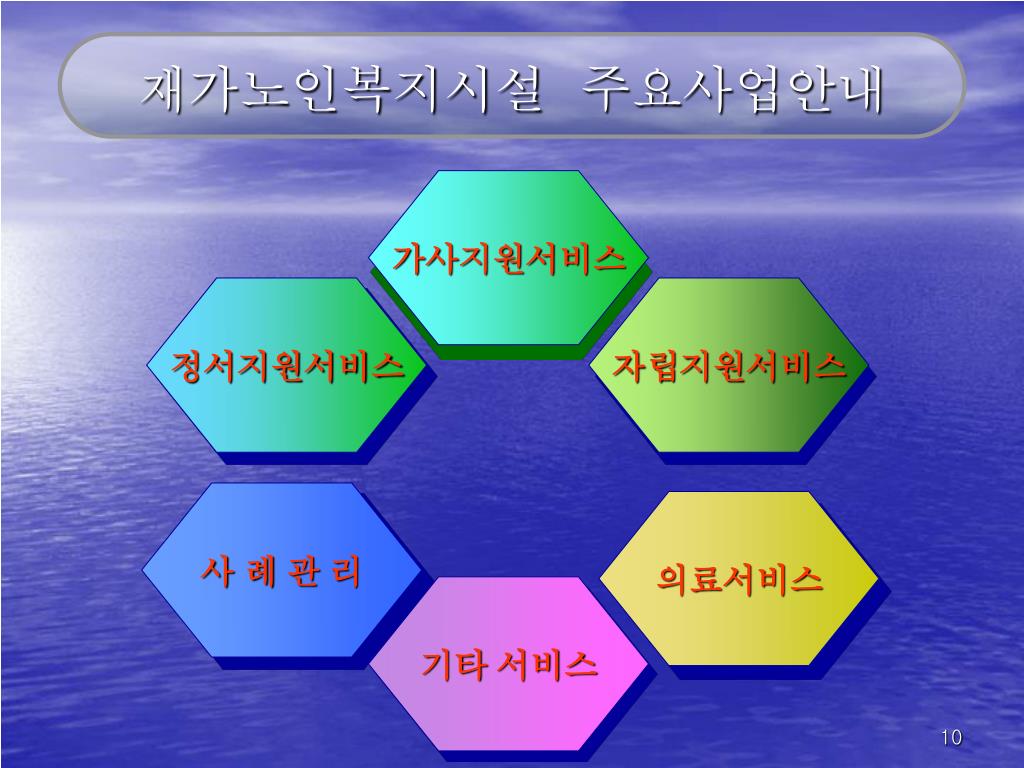 재가노인복지시설 주요사업안내

가사지원서비스

정서지원서비스

자립지원서비스

사 례 관 리

의료서비스

기타 서비스

10